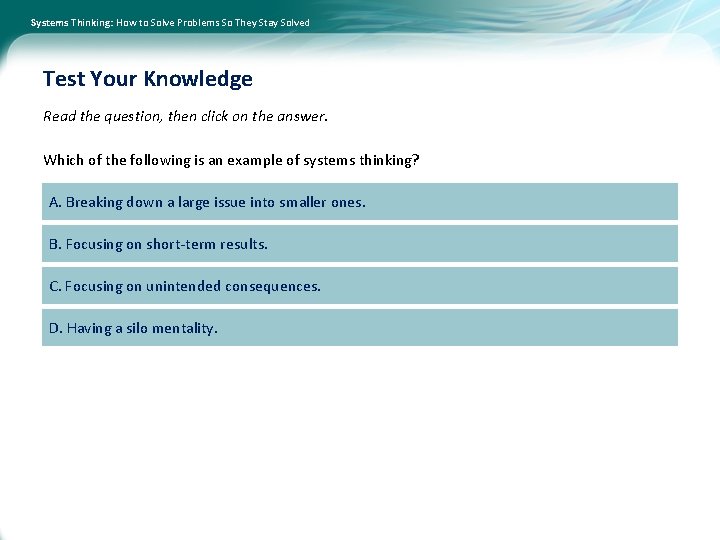 Systems Thinking: How to Solve Problems So They Stay Solved

Test Your Knowledge

Read the question, then click on the answer.

Which of the following is an example of systems thinking?

A. Breaking down a large issue into smaller ones.

B. Focusing on short-term results.

C. Focusing on unintended consequences.

D. Having a silo mentality.